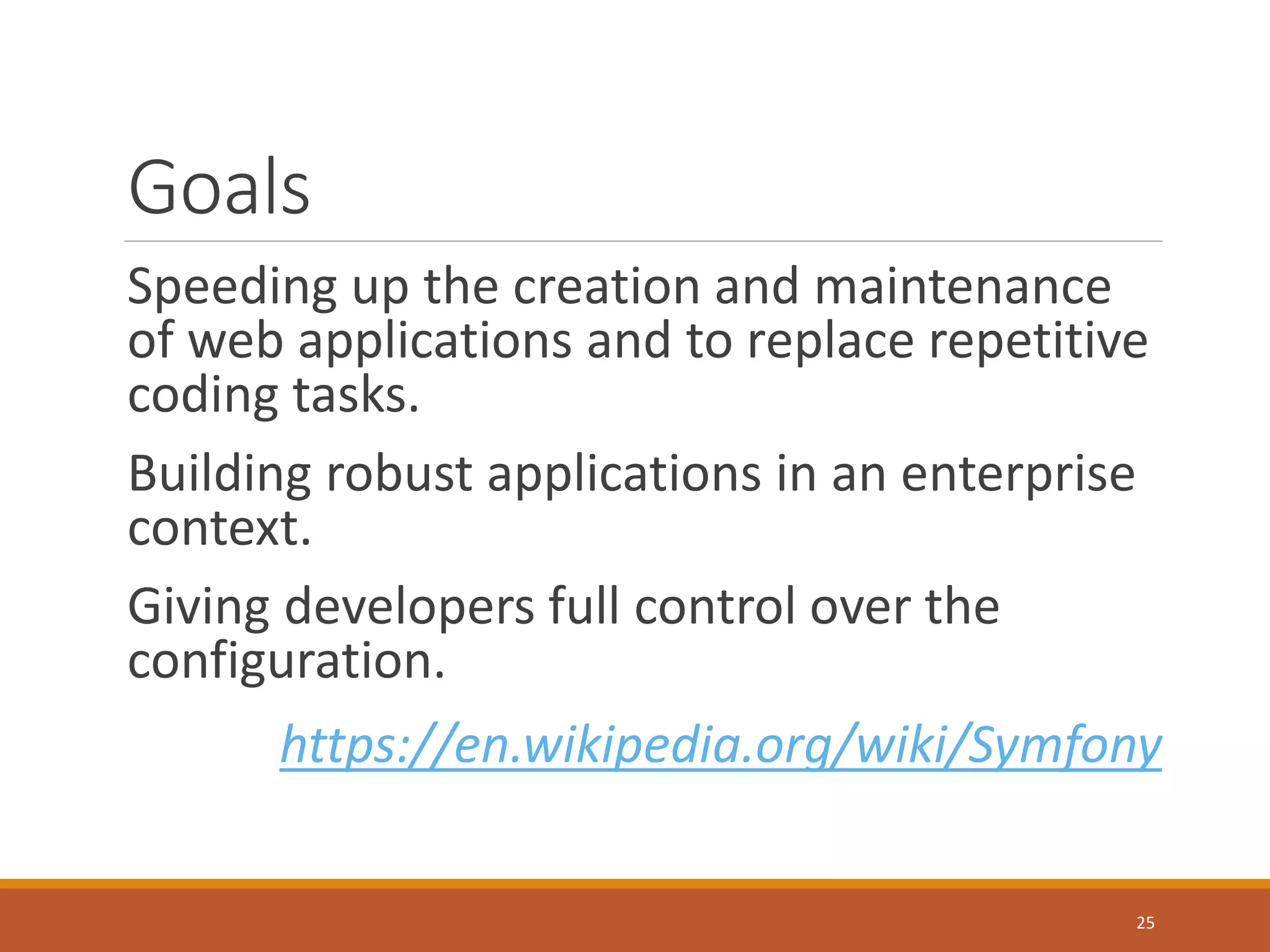 Goals

Speeding up the creation and maintenance of web applications and to replace repetitive coding tasks.

Building robust applications in an enterprise context.

Giving developers full control over the configuration.

https://en.wikipedia.org/wiki/Symfony

25